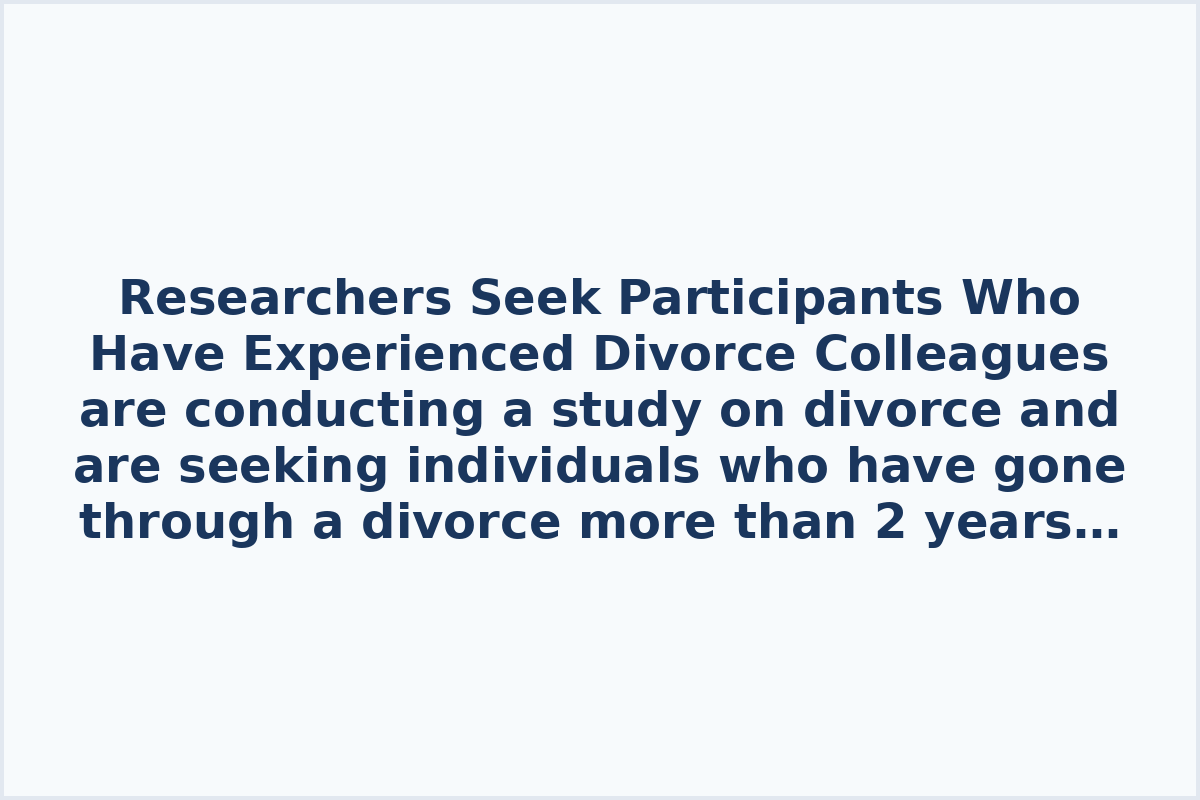 Researchers Seek Participants Who Have Experienced Divorce Colleagues are conducting a study on divorce and are seeking individuals who have gone through a divorce more than 2 years…